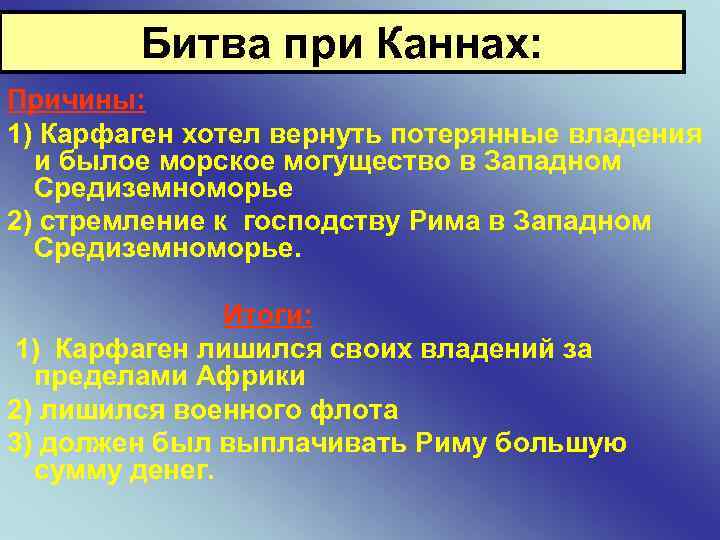 Битва при Каннах:

Причины:

1) Карфаген хотел вернуть потерянные владения и былое морское могущество в Западном Средиземноморье

2) стремление к господству Рима в Западном Средиземноморье.

Итоги:

1) Карфаген лишился своих владений за пределами Африки

2) лишился военного флота

3) должен был выплачивать Риму большую сумму денег.